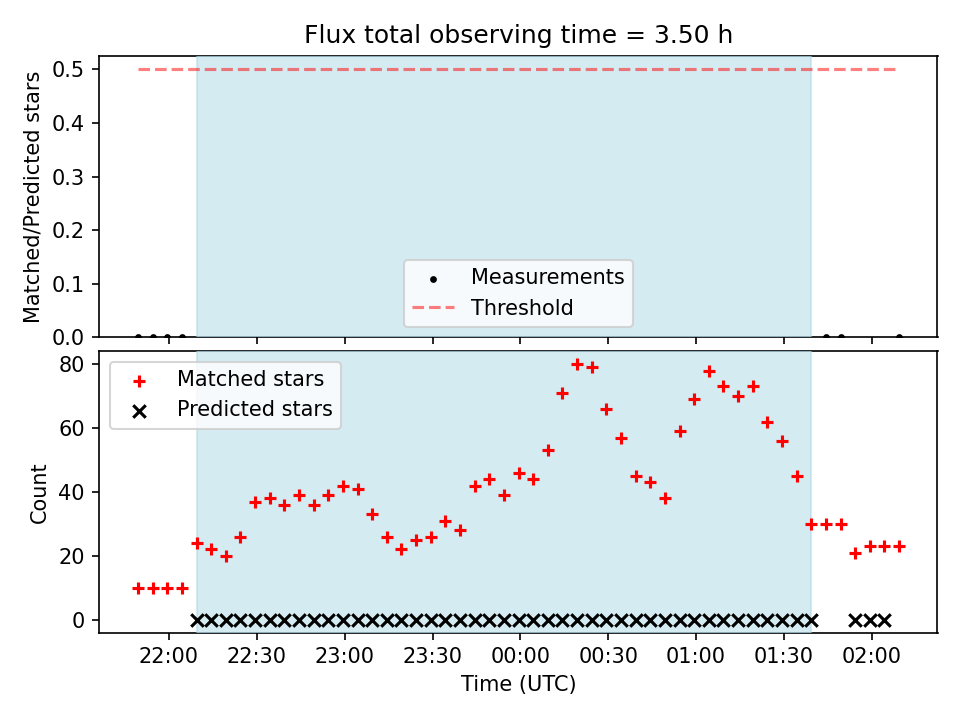 Flux total observing time = 3.50 h

Matched/Predicted stars

0.5
0.4
0.3
0.2
0.1
0.0

Measurements
Threshold

Matched stars
Predicted stars

Count

80
60
40
20
0

22:00
22:30
23:00
23:30
00:00
00:30
01:00
01:30
02:00

Time (UTC)